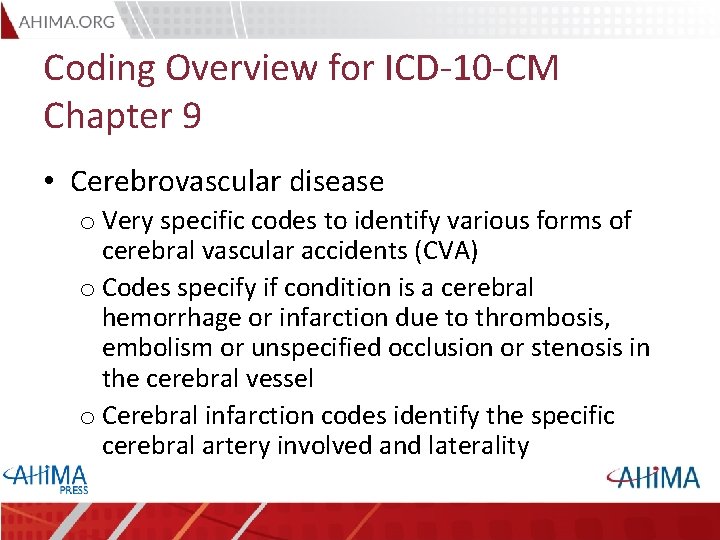 AHIMA.ORG

Coding Overview for ICD-10-CM Chapter 9

• Cerebrovascular disease
  o Very specific codes to identify various forms of cerebral vascular accidents (CVA)
  o Codes specify if condition is a cerebral hemorrhage or infarction due to thrombosis, embolism or unspecified occlusion or stenosis in the cerebral vessel
  o Cerebral infarction codes identify the specific cerebral artery involved and laterality

AHIMA PRESS

AHIMA